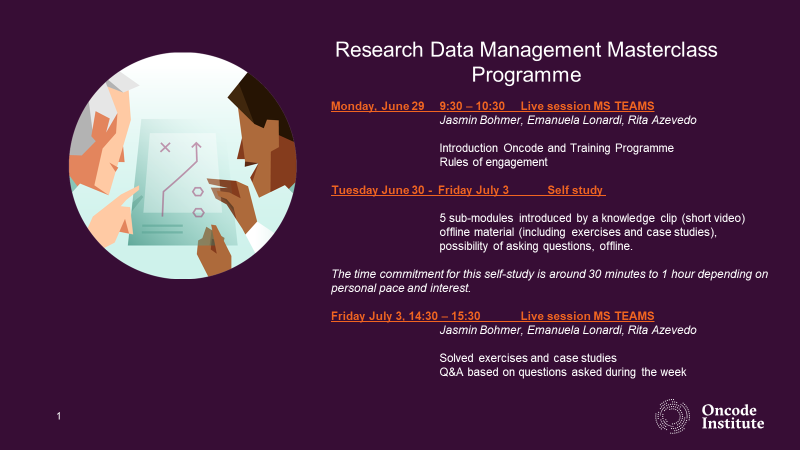 Research Data Management Masterclass Programme

Monday, June 29 9:30 – 10:30 Live session MS TEAMS
Jasmin Bohmer, Emanuela Lonardi, Rita Azevedo

Introduction Oncode and Training Programme
Rules of engagement

Tuesday June 30 - Friday July 3 Self study

5 sub-modules introduced by a knowledge clip (short video) offline material (including exercises and case studies), possibility of asking questions, offline.

The time commitment for this self-study is around 30 minutes to 1 hour depending on personal pace and interest.

Friday July 3, 14:30 – 15:30 Live session MS TEAMS
Jasmin Bohmer, Emanuela Lonardi, Rita Azevedo

Solved exercises and case studies
Q&A based on questions asked during the week

1

Oncode Institute